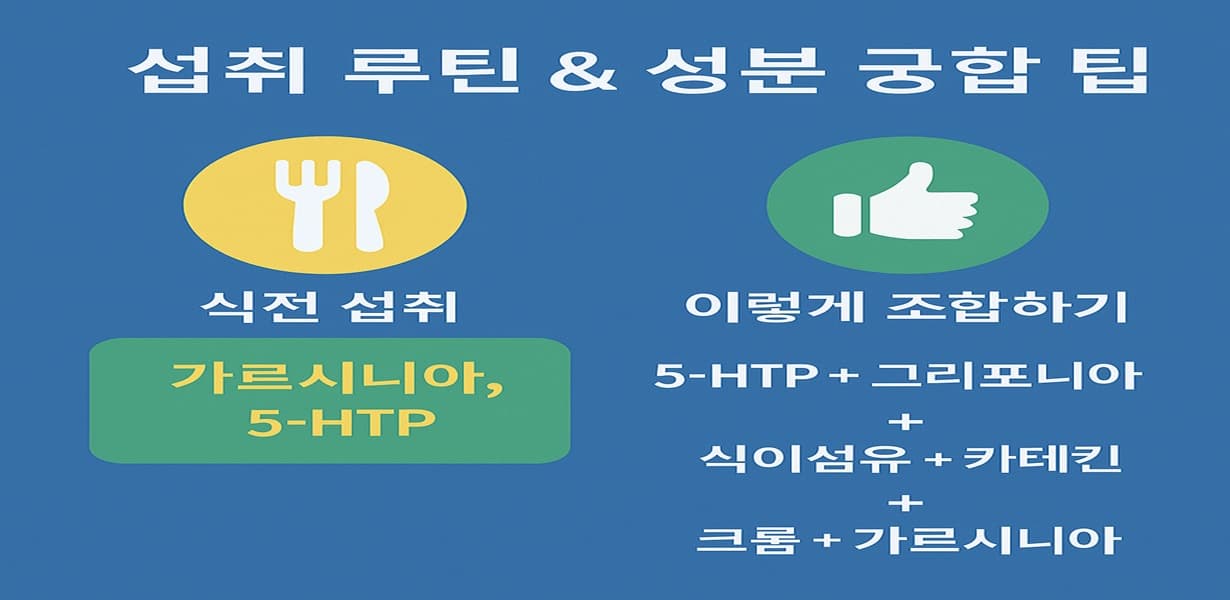 섭취 루틴 & 성분 궁합 팁

식전 섭취

가르시니아, 5-HTP

이렇게 조합하기

5-HTP + 그리포니아
+
식이섬유 + 카테킨
+
크롬 + 가르시니아